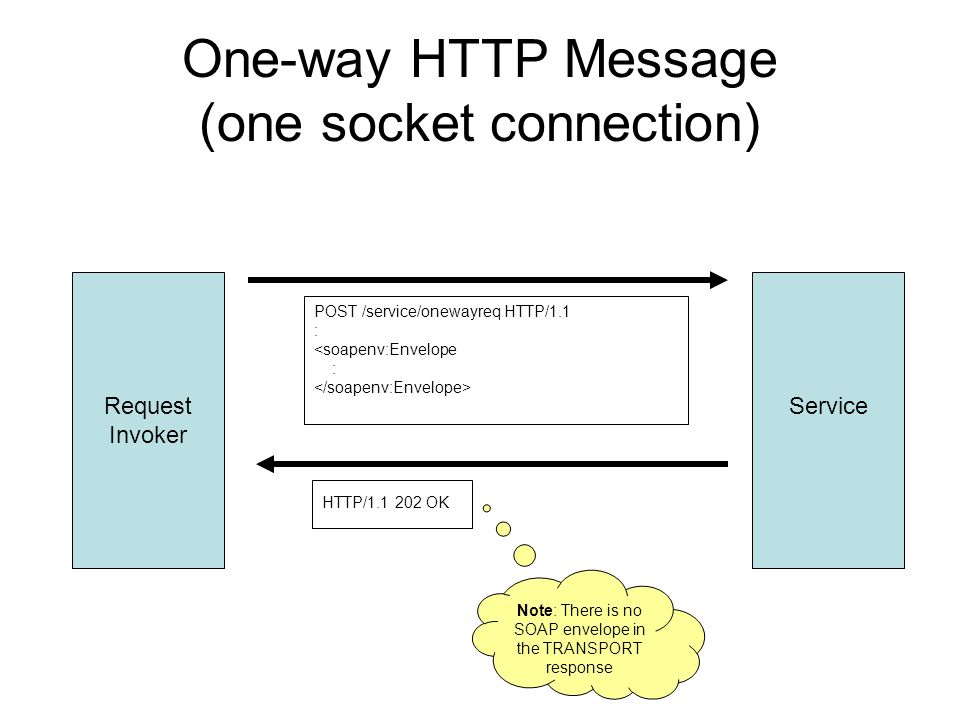 One-way HTTP Message
(one socket connection)

Request Invoker

POST /service/onewayreq HTTP/1.1
:
<soapenv:Envelope
:
</soapenv:Envelope>

Service

HTTP/1.1 202 OK

Note: There is no SOAP envelope in the TRANSPORT response